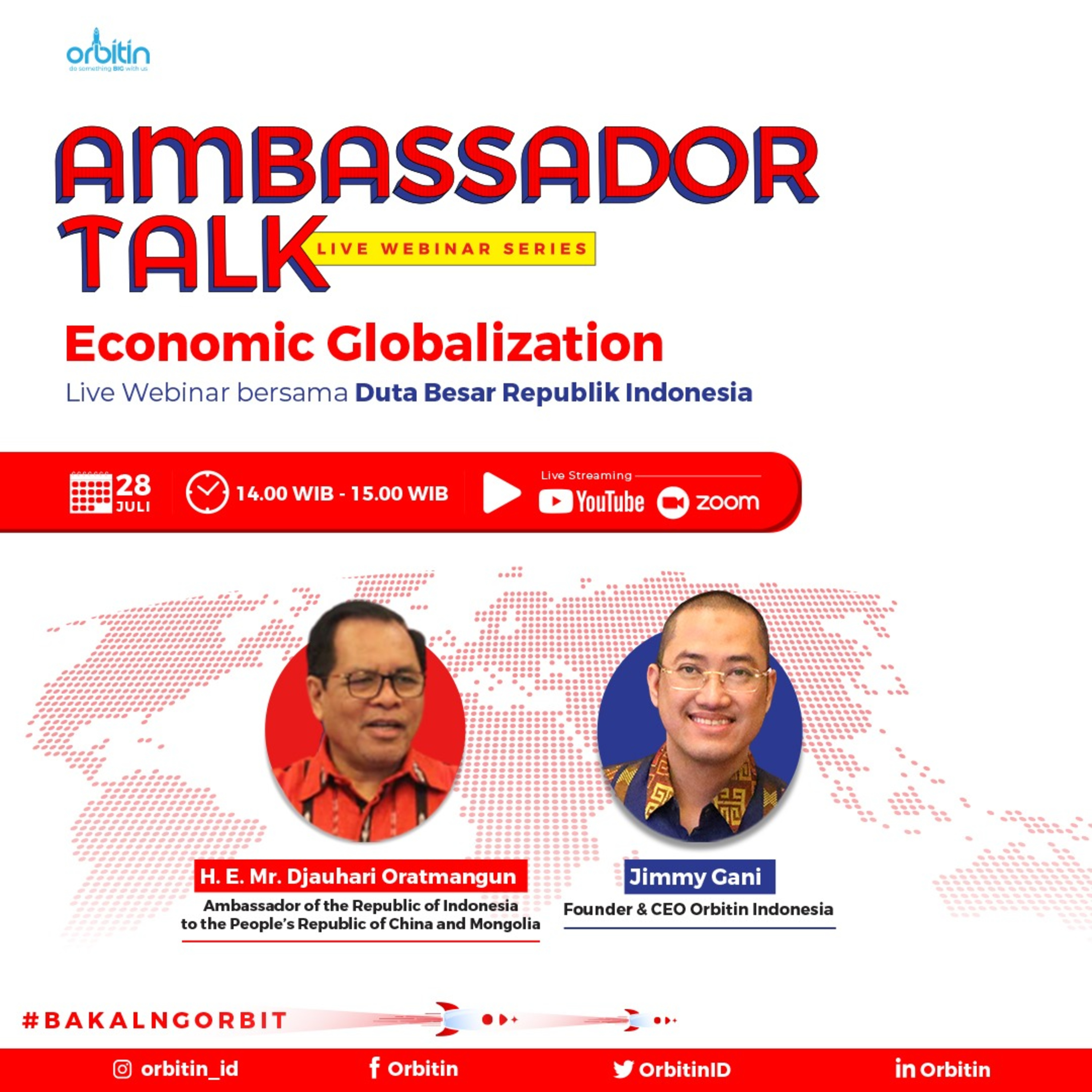 orbitin
do something BIG with us

AMBASSADOR TALK
LIVE WEBINAR SERIES

Economic Globalization
Live Webinar bersama Duta Besar Republik Indonesia

28 JULI
14.00 WIB - 15.00 WIB
Live Streaming
YouTube zoom

H. E. Mr. Djauhari Oratmangun
Ambassador of the Republic of Indonesia to the People's Republic of China and Mongolia

Jimmy Gani
Founder & CEO Orbitin Indonesia

#BAKALNGORBIT

orbitin_id
Orbitin
OrbitinID
Orbitin